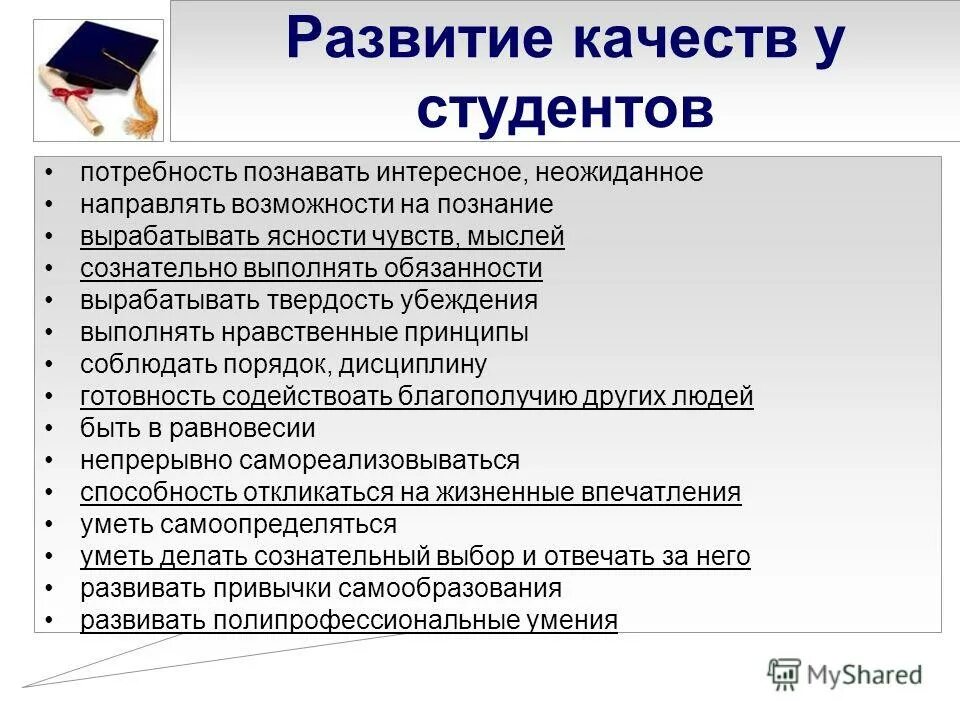 Развитие качеств у студентов

• потребность познавать интересное, неожиданное
• направлять возможности на познание
• вырабатывать ясности чувств, мыслей
• сознательно выполнять обязанности
• вырабатывать твердость убеждения
• выполнять нравственные принципы
• соблюдать порядок, дисциплину
• готовность содействоать благополучию других людей
• быть в равновесии
• непрерывно самореализовываться
• способность откликаться на жизненные впечатления
• уметь самоопределяться
• уметь делать сознательный выбор и отвечать за него
• развивать привычки самообразования
• развивать полипрофессиональные умения

MyShared